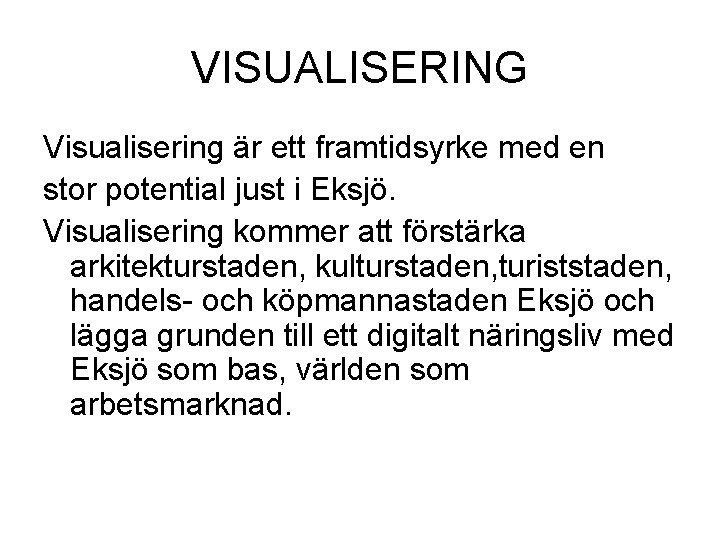 VISUALISERING

Visualisering är ett framtidsyrke med en stor potential just i Eksjö.

Visualisering kommer att förstärka arkitekturstaden, kulturstaden,turiststaden, handels- och köpmannastaden Eksjö och lägga grunden till ett digitalt näringsliv med Eksjö som bas, världen som arbetsmarknad.